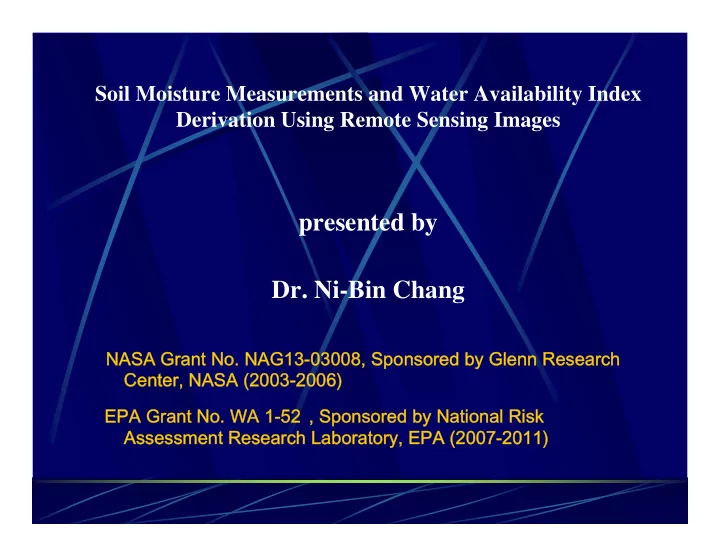 Soil Moisture Measurements and Water Availability Index Derivation Using Remote Sensing Images

presented by

Dr. Ni-Bin Chang

NASA Grant No. NAG13-03008, Sponsored by Glenn Research Center, NASA (2003-2006)

EPA Grant No. WA 1-52 , Sponsored by National Risk Assessment Research Laboratory, EPA (2007-2011)